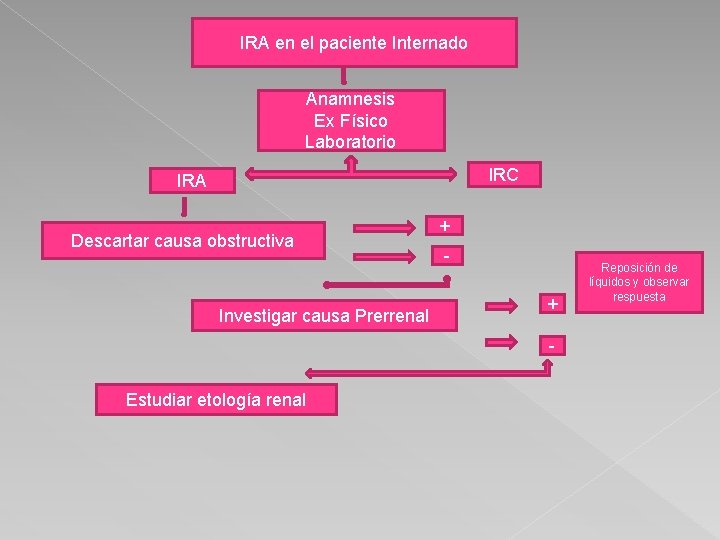 IRA en el paciente Internado

Anamnesis
Ex Físico
Laboratorio

IRA

IRC

Descartar causa obstructiva

+

-

Reposición de líquidos y observar respuesta

Investigar causa Prerrenal

+

-

Estudiar etología renal